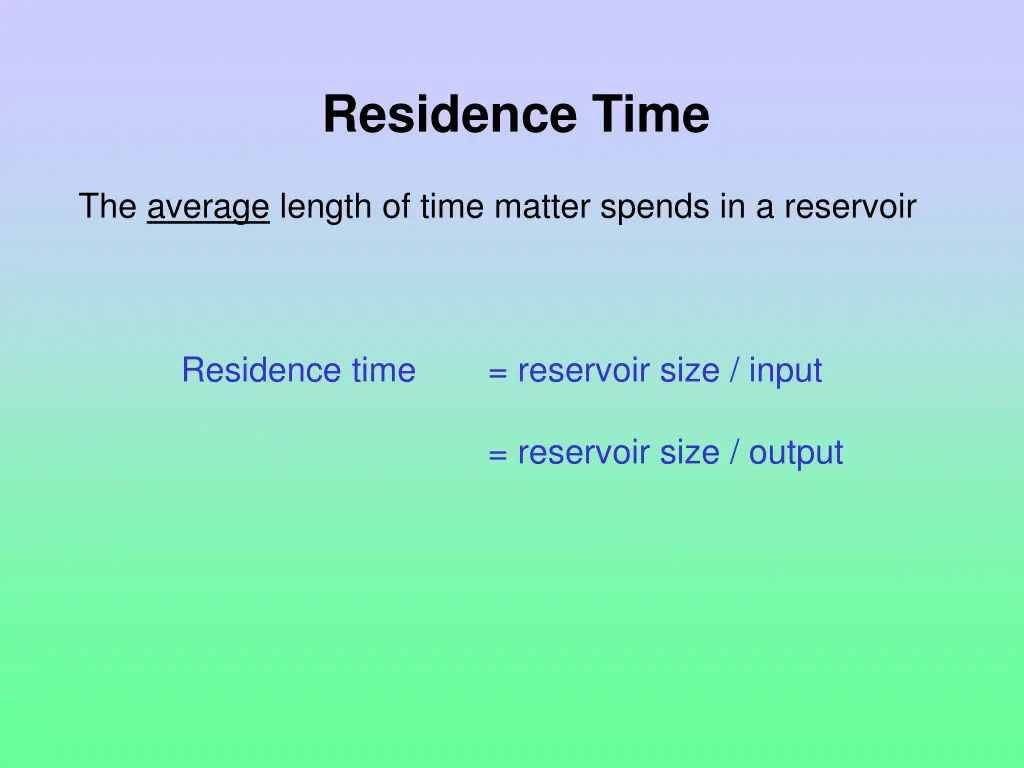 Residence Time

The average length of time matter spends in a reservoir

Residence time = reservoir size / input

= reservoir size / output